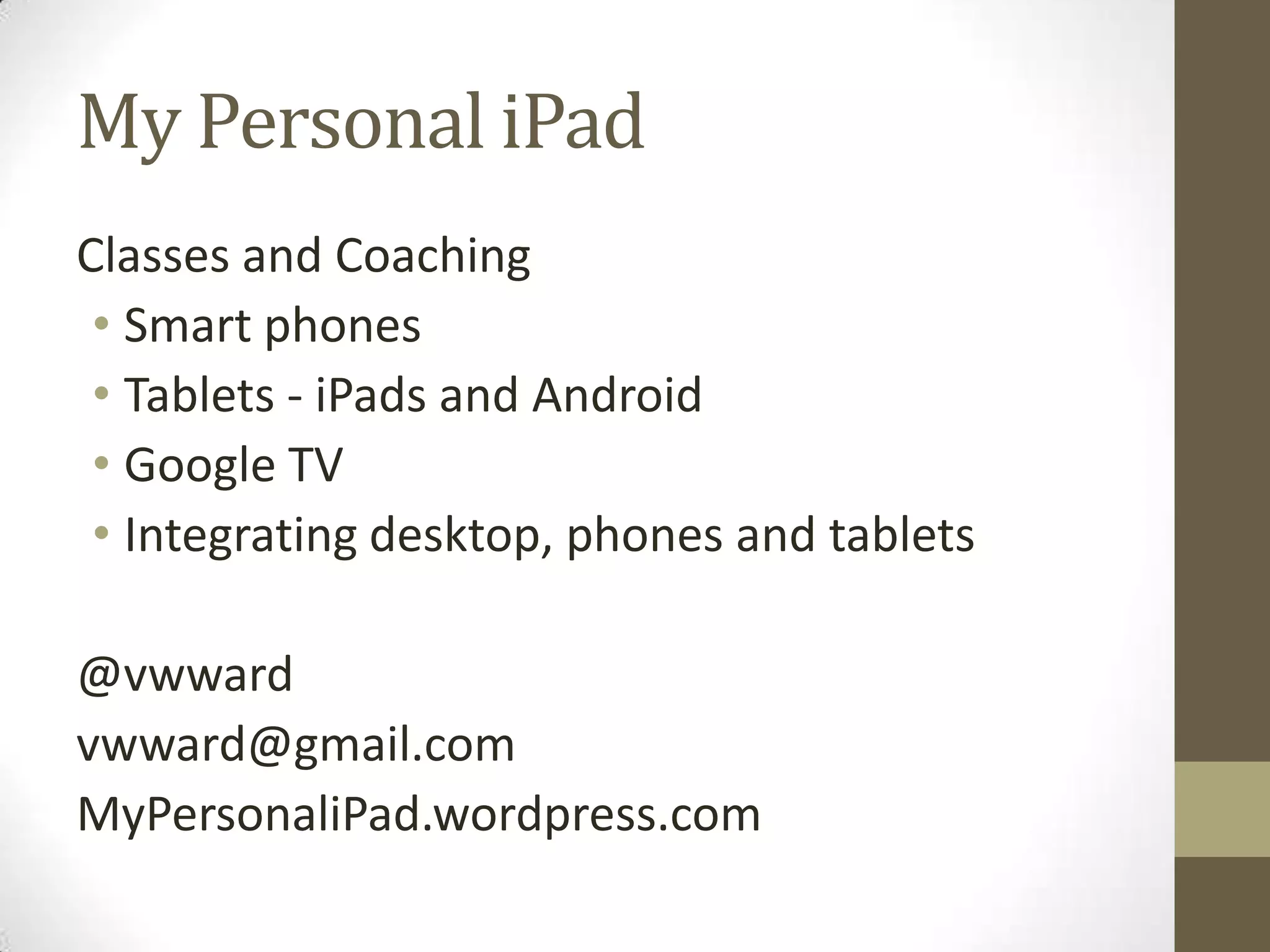 My Personal iPad

Classes and Coaching
• Smart phones
• Tablets - iPads and Android
• Google TV
• Integrating desktop, phones and tablets

@vwward
vwward@gmail.com
MyPersonaliPad.wordpress.com